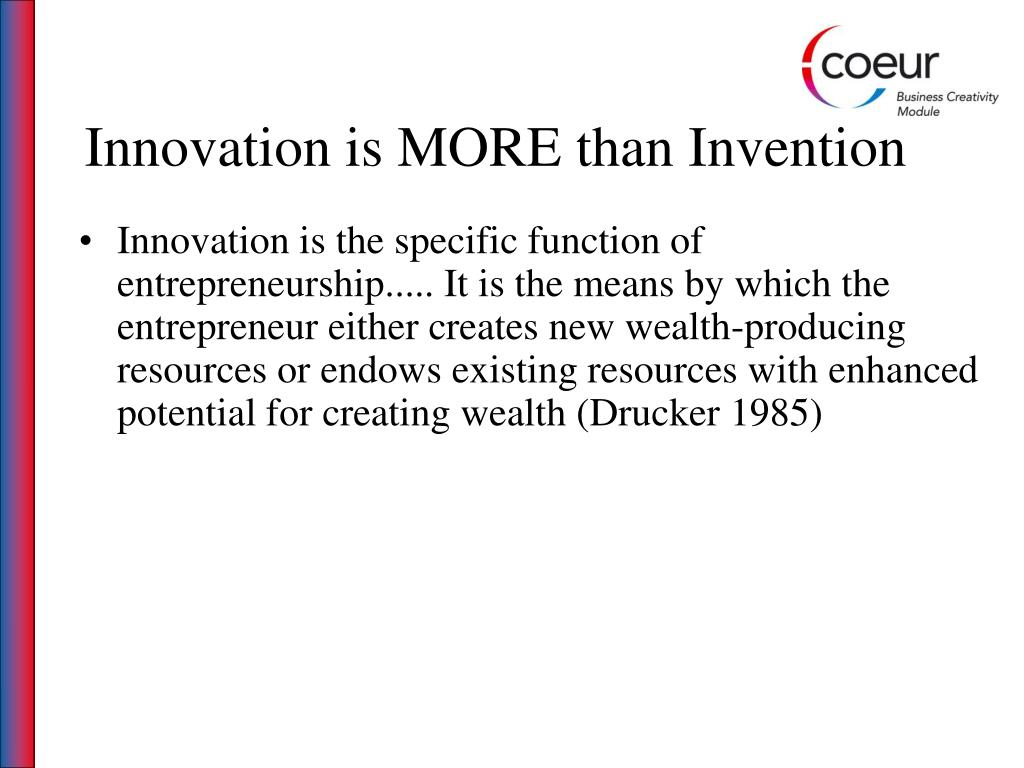 coeur
Business Creativity Module

Innovation is MORE than Invention

• Innovation is the specific function of entrepreneurship..... It is the means by which the entrepreneur either creates new wealth-producing resources or endows existing resources with enhanced potential for creating wealth (Drucker 1985)